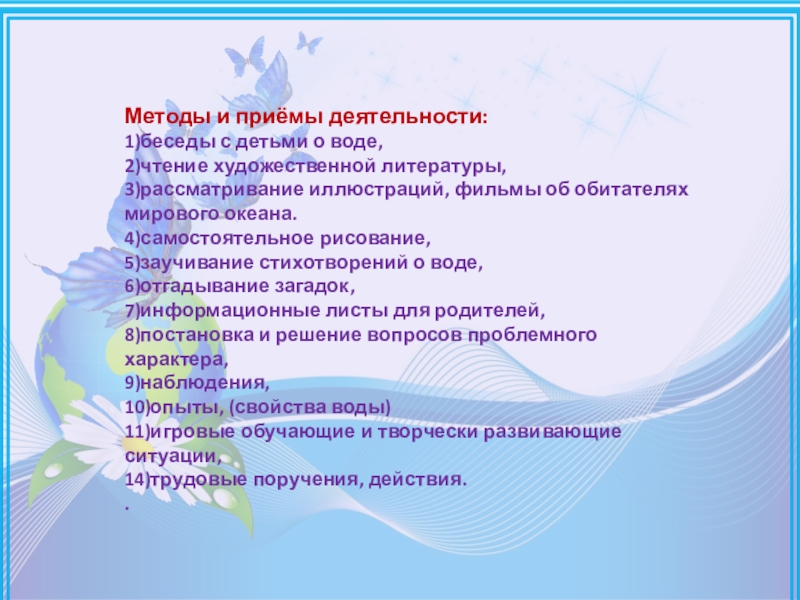 Методы и приёмы деятельности:
1)беседы с детьми о воде,
2)чтение художественной литературы,
3)рассматривание иллюстраций, фильмы об обитателях мирового океана.
4)самостоятельное рисование,
5)заучивание стихотворений о воде,
6)отгадывание загадок,
7)информационные листы для родителей,
8)постановка и решение вопросов проблемного характера,
9)наблюдения,
10)опыты, (свойства воды)
11)игровые обучающие и творчески развивающие ситуации,
14)трудовые поручения, действия.
.